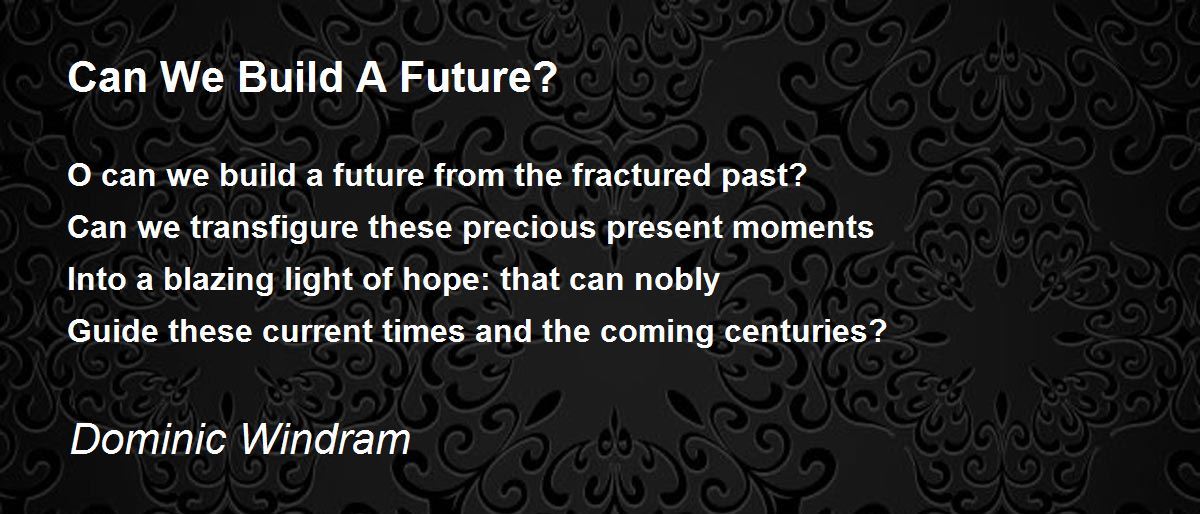 Can We Build A Future?

O can we build a future from the fractured past?
Can we transfigure these precious present moments
Into a blazing light of hope: that can nobly
Guide these current times and the coming centuries?

Dominic Windram